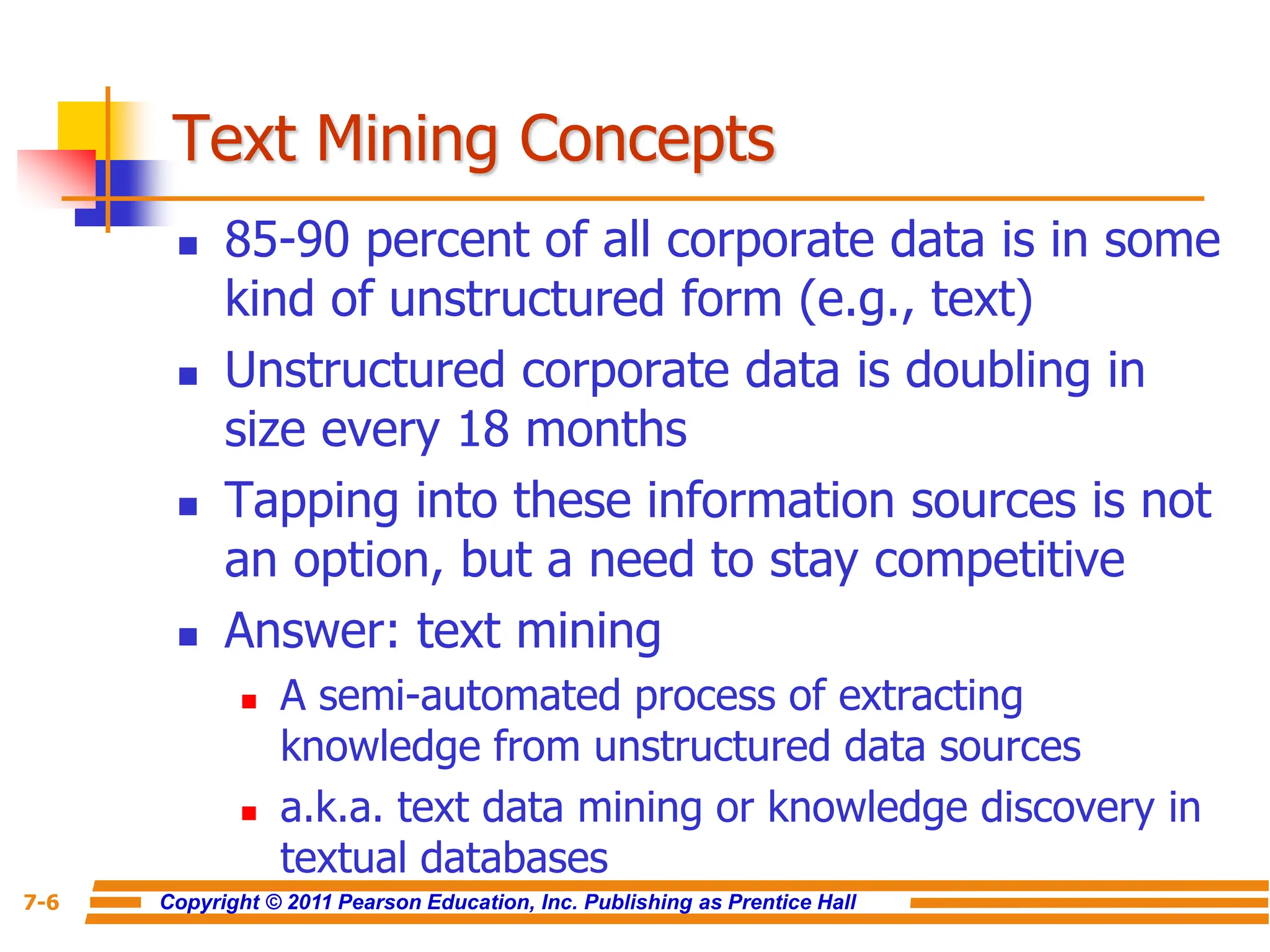 Text Mining Concepts

- 85-90 percent of all corporate data is in some kind of unstructured form (e.g., text)
- Unstructured corporate data is doubling in size every 18 months
- Tapping into these information sources is not an option, but a need to stay competitive
- Answer: text mining
  - A semi-automated process of extracting knowledge from unstructured data sources
  - a.k.a. text data mining or knowledge discovery in textual databases

7-6 Copyright © 2011 Pearson Education, Inc. Publishing as Prentice Hall